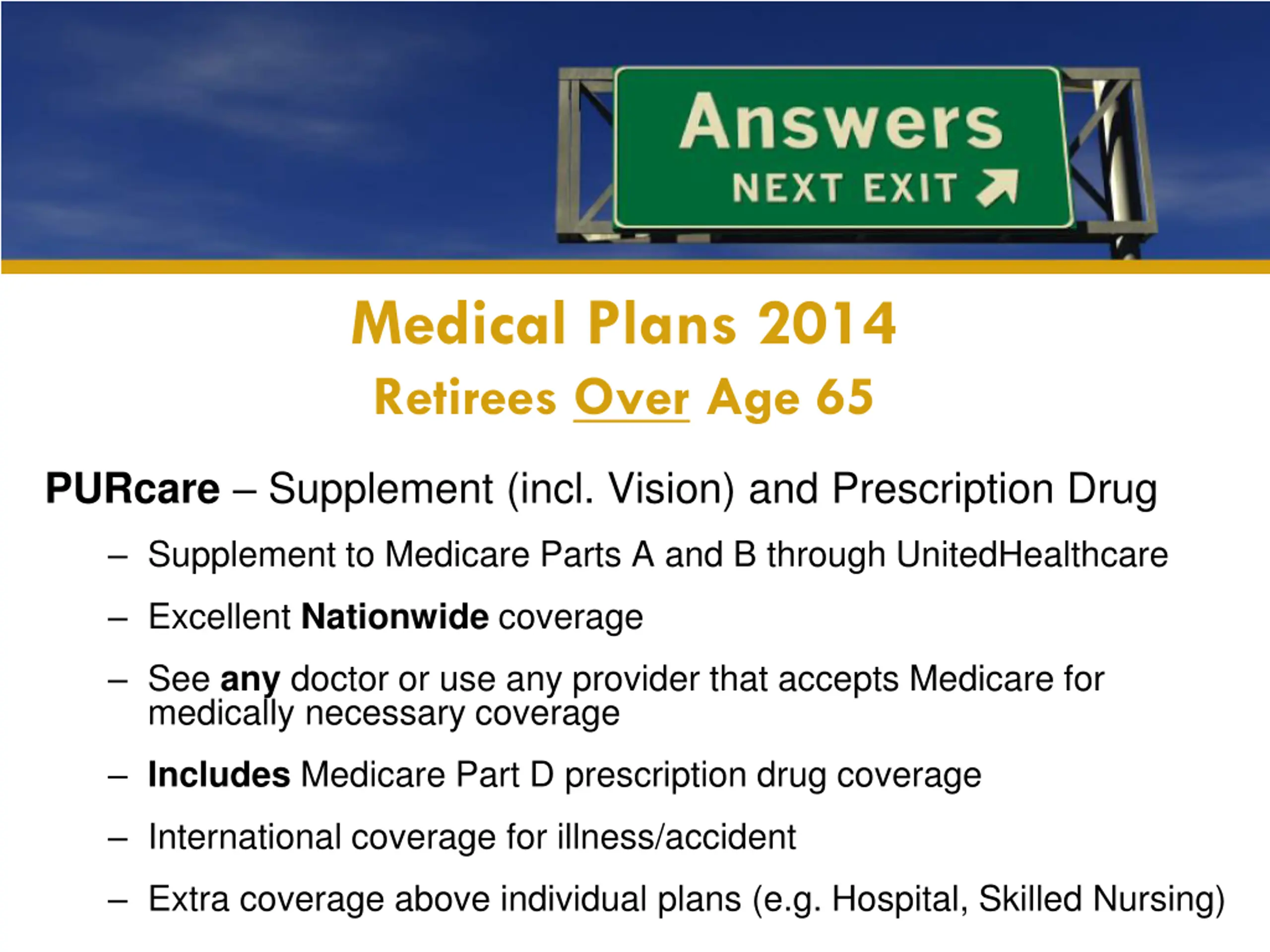 Answers
NEXT EXIT

Medical Plans 2014
Retirees Over Age 65

PURcare – Supplement (incl. Vision) and Prescription Drug

– Supplement to Medicare Parts A and B through UnitedHealthcare

– Excellent Nationwide coverage

– See any doctor or use any provider that accepts Medicare for medically necessary coverage

– Includes Medicare Part D prescription drug coverage

– International coverage for illness/accident

– Extra coverage above individual plans (e.g. Hospital, Skilled Nursing)